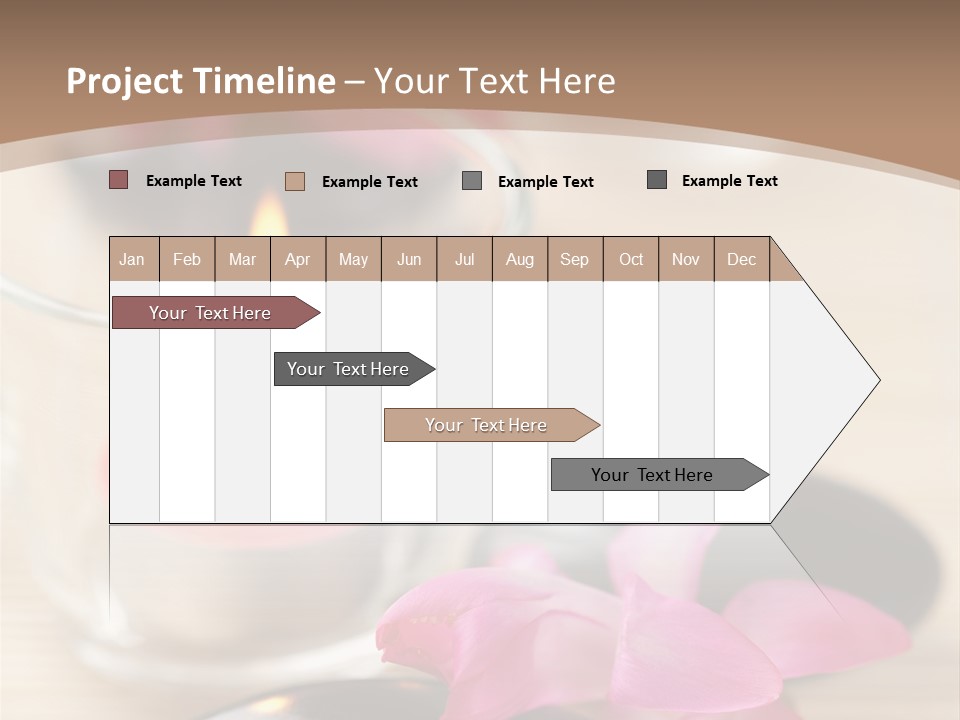 Project Timeline – Your Text Here

Example Text
Example Text
Example Text
Example Text

| Jan | Feb | Mar | Apr | May | Jun | Jul | Aug | Sep | Oct | Nov | Dec |
|---|---|---|---|---|---|---|---|---|---|---|---|

Your Text Here
Your Text Here
Your Text Here
Your Text Here